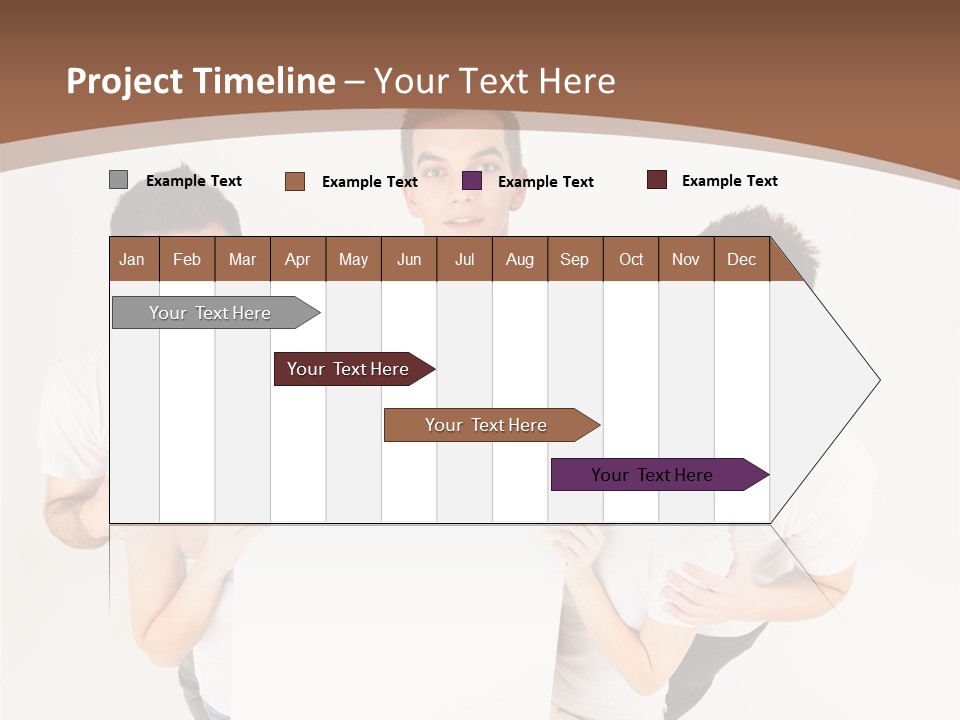 Project Timeline – Your Text Here

Example Text
Example Text
Example Text
Example Text

| Jan | Feb | Mar | Apr | May | Jun | Jul | Aug | Sep | Oct | Nov | Dec |
|---|---|---|---|---|---|---|---|---|---|---|---|

Your Text Here
Your Text Here
Your Text Here
Your Text Here